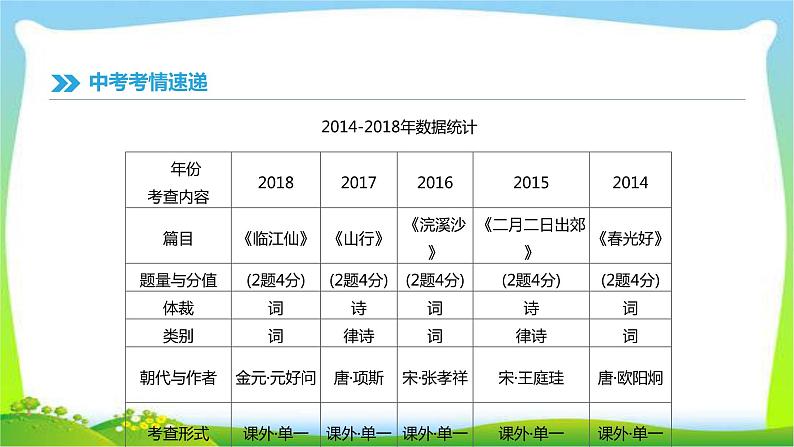 中考考情速递

2014-2018年数据统计

| 年份 考查内容 | 2018 | 2017 | 2016 | 2015 | 2014 |
|---|---|---|---|---|---|
| 篇目 | 《临江仙》 | 《山行》 | 《浣溪沙》 | 《二月二日出郊》 | 《春光好》 |
| 题量与分值 | (2题4分) | (2题4分) | (2题4分) | (2题4分) | (2题4分) |
| 体裁 | 词 | 诗 | 词 | 诗 | 词 |
| 类别 | 词 | 律诗 | 词 | 律诗 | 词 |
| 朝代与作者 | 金元·元好问 | 唐·项斯 | 宋·张孝祥 | 宋·王庭珪 | 唐·欧阳炯 |
| 考查形式 | 课外·单一 | 课外·单一 | 课外·单一 | 课外·单一 | 课外·单一 |